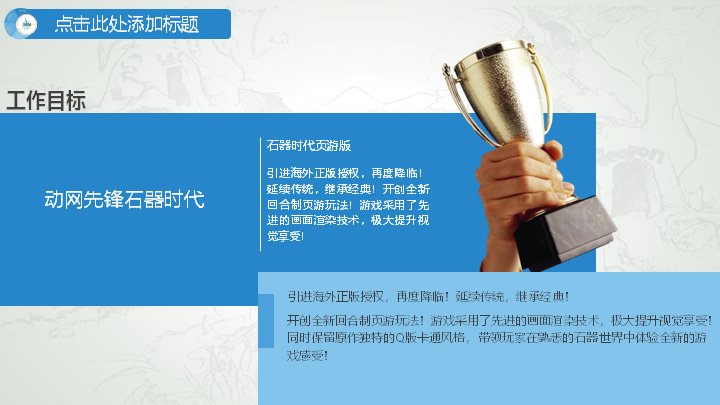 点击此处添加标题

工作目标

动网先锋石器时代

石器时代页游版

引进海外正版授权，再度降临！延续传统，继承经典！开创全新回合制页游玩法！游戏采用了先进的画面渲染技术，极大提升视觉享受！

引进海外正版授权，再度降临！延续传统，继承经典！

开创全新回合制页游玩法！游戏采用了先进的画面渲染技术，极大提升视觉享受！同时保留原作独特的Q版卡通风格，带领玩家在熟悉的石器世界中体验全新的游戏感受！